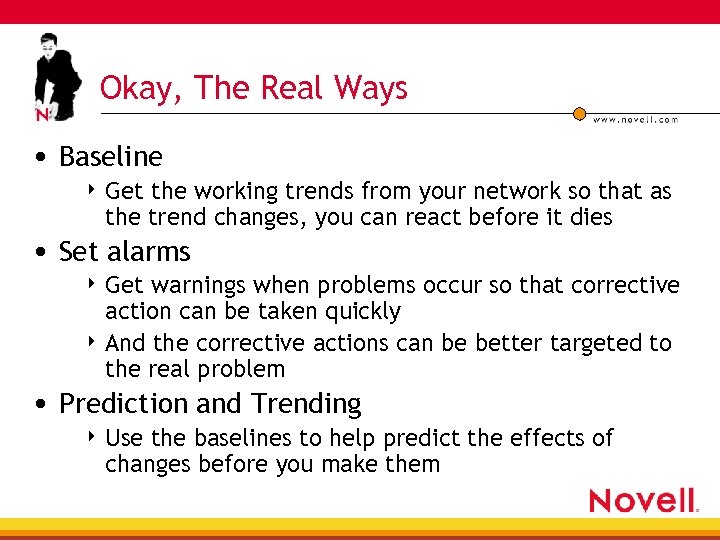 N

Okay, The Real Ways

www.novell.com

• Baseline
‣ Get the working trends from your network so that as the trend changes, you can react before it dies
• Set alarms
‣ Get warnings when problems occur so that corrective action can be taken quickly
‣ And the corrective actions can be better targeted to the real problem
• Prediction and Trending
‣ Use the baselines to help predict the effects of changes before you make them

Novell.